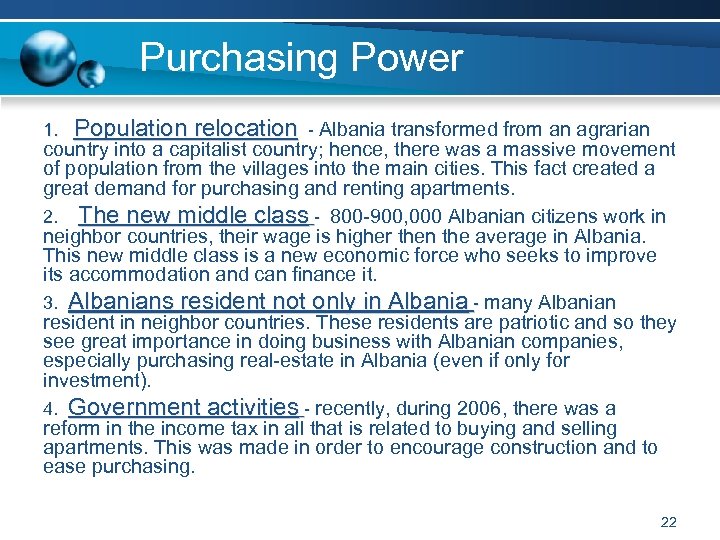 Purchasing Power

1. Population relocation - Albania transformed from an agrarian country into a capitalist country; hence, there was a massive movement of population from the villages into the main cities. This fact created a great demand for purchasing and renting apartments.

2. The new middle class - 800-900,000 Albanian citizens work in neighbor countries, their wage is higher then the average in Albania. This new middle class is a new economic force who seeks to improve its accommodation and can finance it.

3. Albanians resident not only in Albania - many Albanian resident in neighbor countries. These residents are patriotic and so they see great importance in doing business with Albanian companies, especially purchasing real-estate in Albania (even if only for investment).

4. Government activities - recently, during 2006, there was a reform in the income tax in all that is related to buying and selling apartments. This was made in order to encourage construction and to ease purchasing.

22